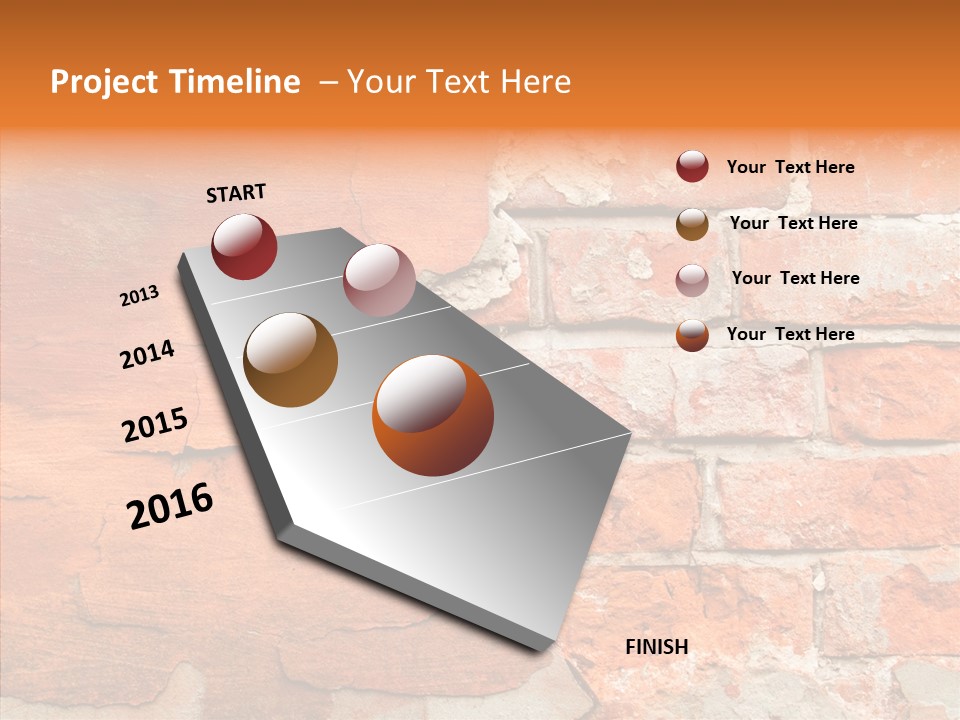 Project Timeline – Your Text Here

START

2013

2014

2015

2016

FINISH

Your Text Here

Your Text Here

Your Text Here

Your Text Here